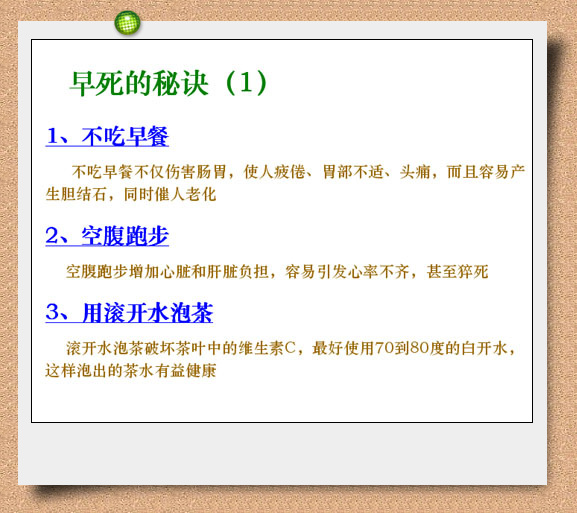 早死的秘诀（1）

1、不吃早餐

不吃早餐不仅伤害肠胃，使人疲倦、胃部不适、头痛，而且容易产生胆结石，同时催人老化

2、空腹跑步

空腹跑步增加心脏和肝脏负担，容易引发心率不齐，甚至猝死

3、用滚开水泡茶

滚开水泡茶破坏茶叶中的维生素C，最好使用70到80度的白开水，这样泡出的茶水有益健康